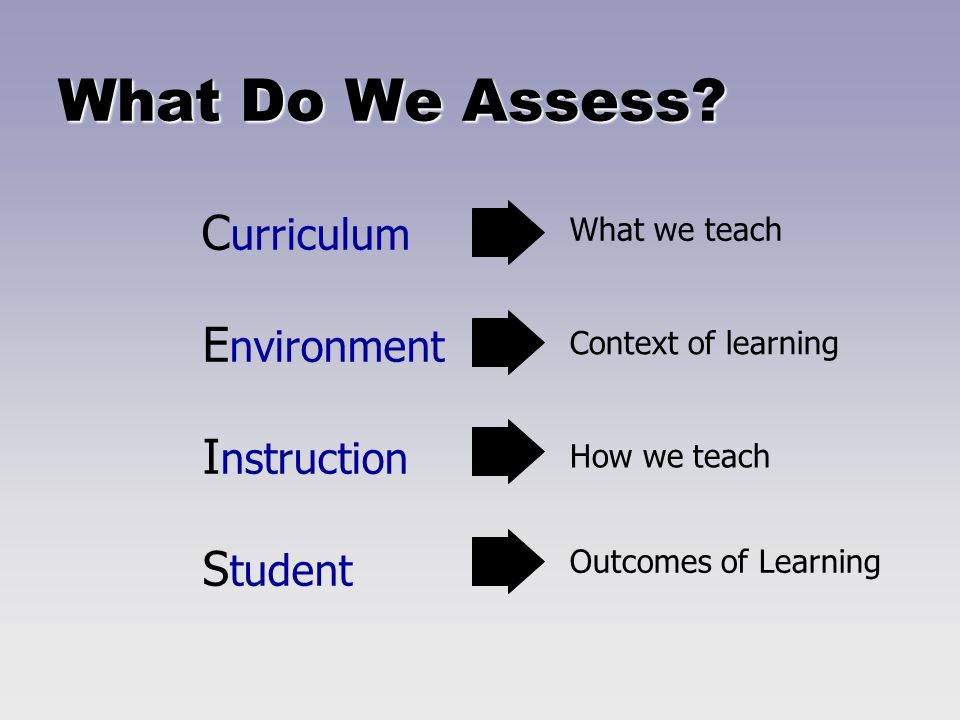 What Do We Assess?

Curriculum What we teach

Environment Context of learning

Instruction How we teach

Student Outcomes of Learning